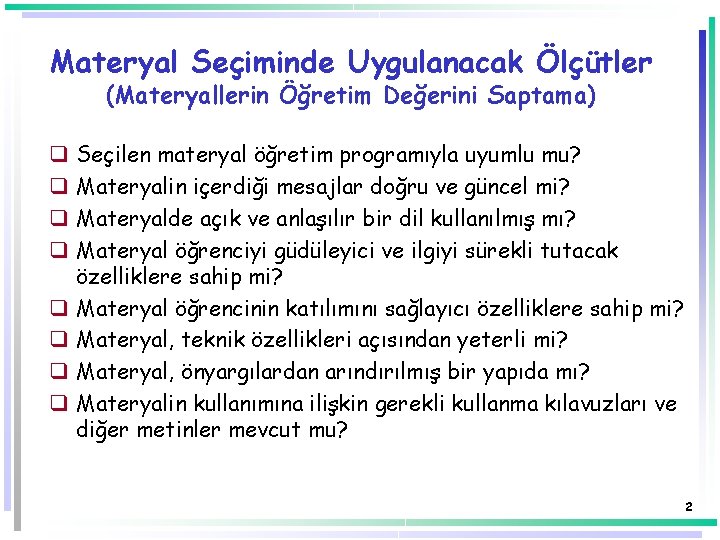 Materyal Seçiminde Uygulanacak Ölçütler
(Materyallerin Öğretim Değerini Saptama)

❑ Seçilen materyal öğretim programıyla uyumlu mu?
❑ Materyalin içerdiği mesajlar doğru ve güncel mi?
❑ Materyalde açık ve anlaşılır bir dil kullanılmış mı?
❑ Materyal öğrenciyi güdüleyici ve ilgiyi sürekli tutacak özelliklere sahip mi?
❑ Materyal öğrencinin katılımını sağlayıcı özelliklere sahip mi?
❑ Materyal, teknik özellikleri açısından yeterli mi?
❑ Materyal, önyargılardan arındırılmış bir yapıda mı?
❑ Materyalin kullanımına ilişkin gerekli kullanma kılavuzları ve diğer metinler mevcut mu?

2